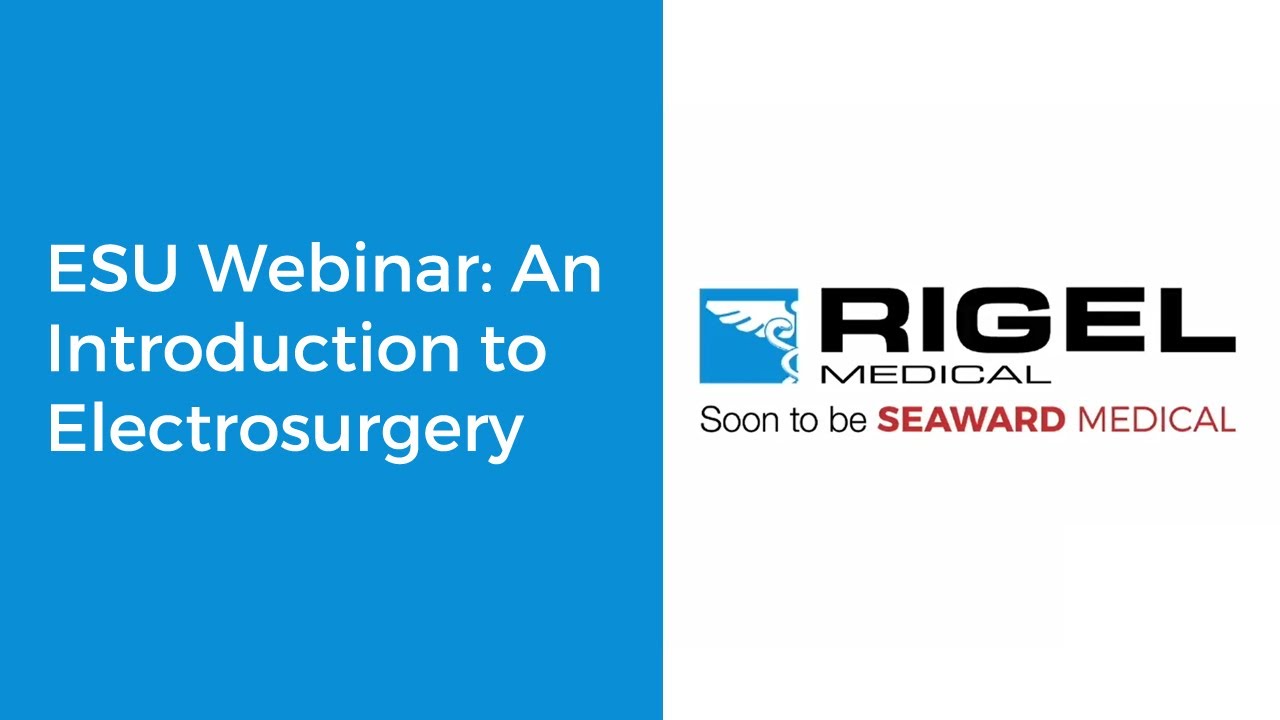 ESU Webinar: An Introduction to Electrosurgery

RIGEL
MEDICAL
Soon to be SEAWARD MEDICAL